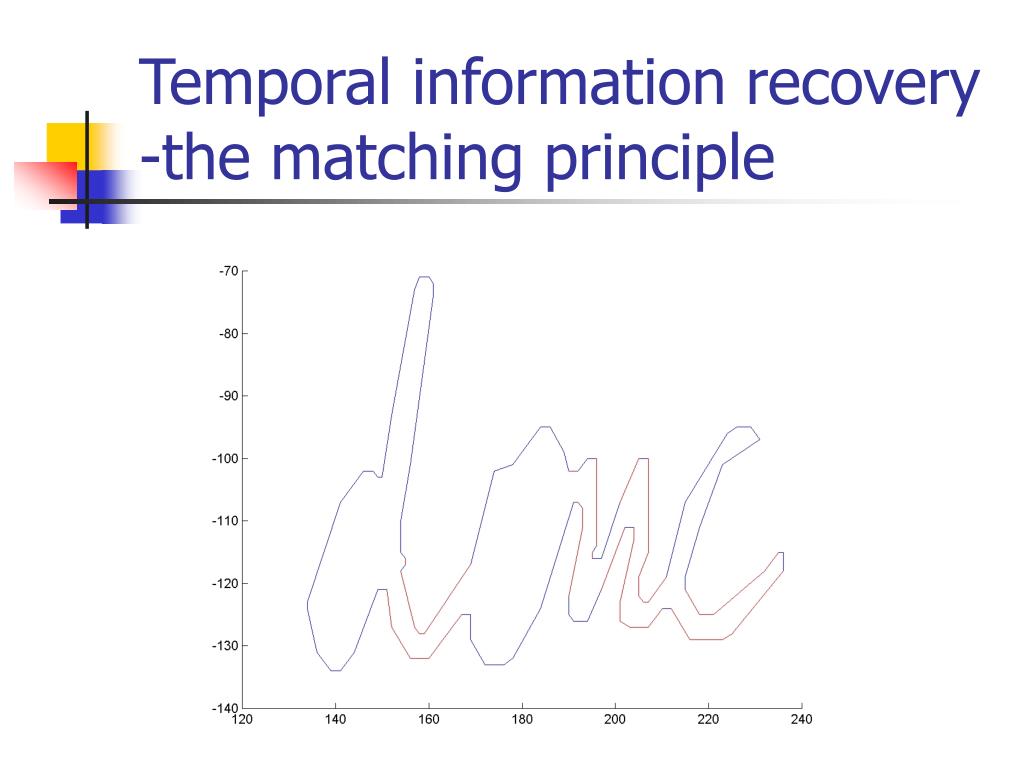 Temporal information recovery -the matching principle

-70
-80
-90
-100
-110
-120
-130
-140
120 140 160 180 200 220 240